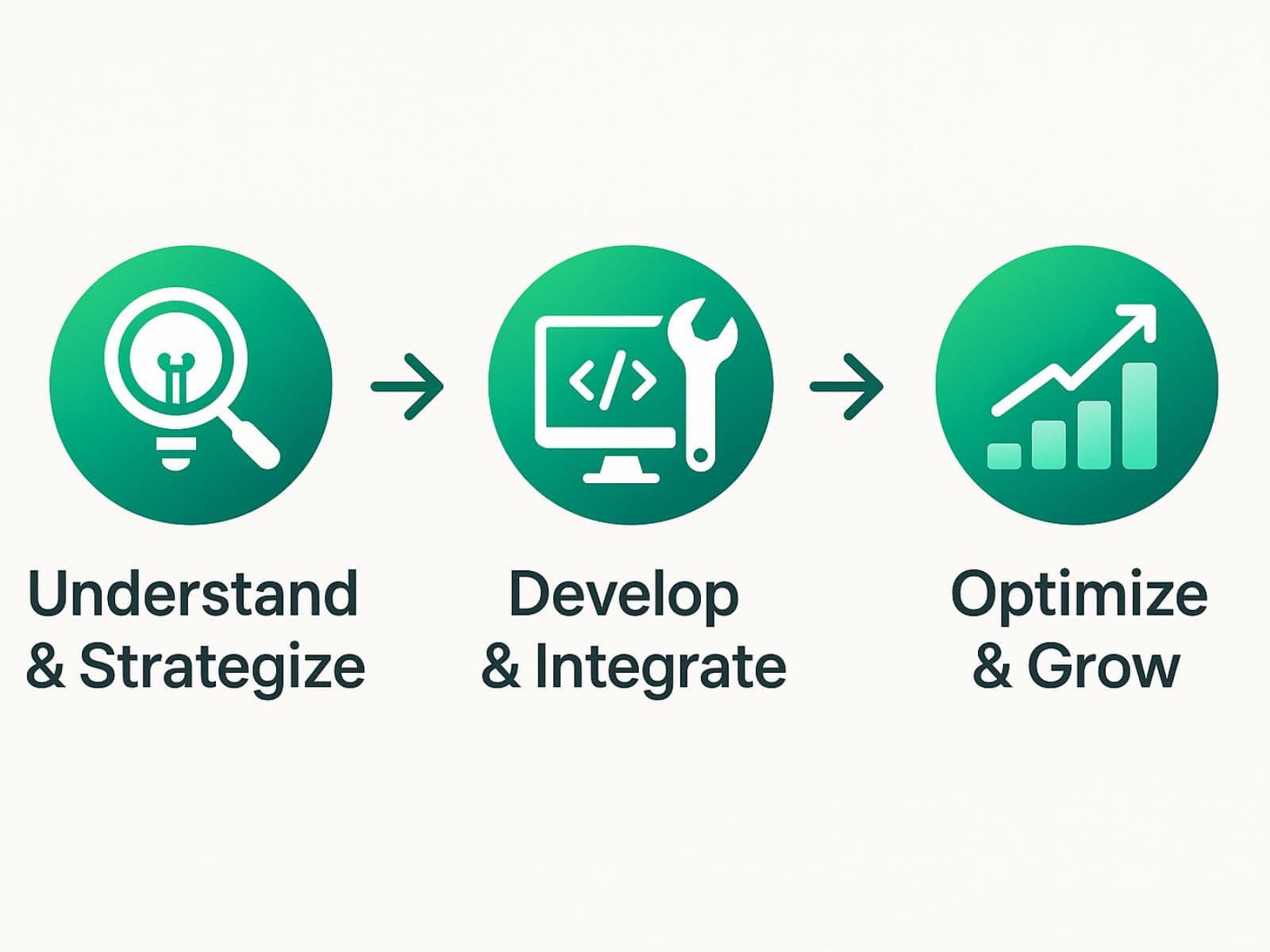 </>

Understand & Strategize

Develop & Integrate

Optimize & Grow